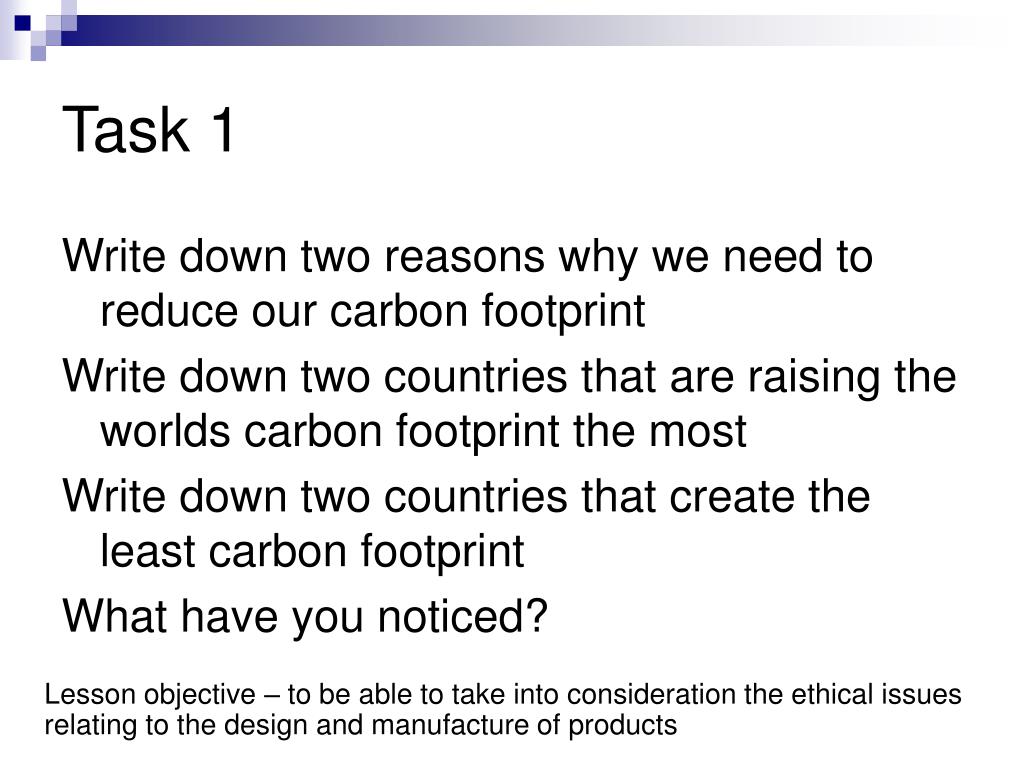 Task 1

Write down two reasons why we need to reduce our carbon footprint

Write down two countries that are raising the worlds carbon footprint the most

Write down two countries that create the least carbon footprint

What have you noticed?

Lesson objective – to be able to take into consideration the ethical issues relating to the design and manufacture of products